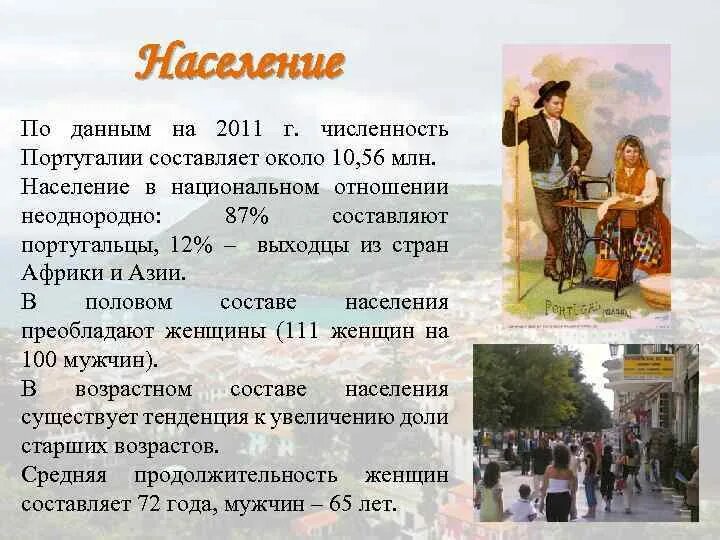 Население

По данным на 2011 г. численность Португалии составляет около 10,56 млн.

Население в национальном отношении неоднородно: 87% составляют португальцы, 12% – выходцы из стран Африки и Азии.

В половом составе населения преобладают женщины (111 женщин на 100 мужчин).

В возрастном составе населения существует тенденция к увеличению доли старших возрастов.

Средняя продолжительность женщин составляет 72 года, мужчин – 65 лет.

PORTUGAL